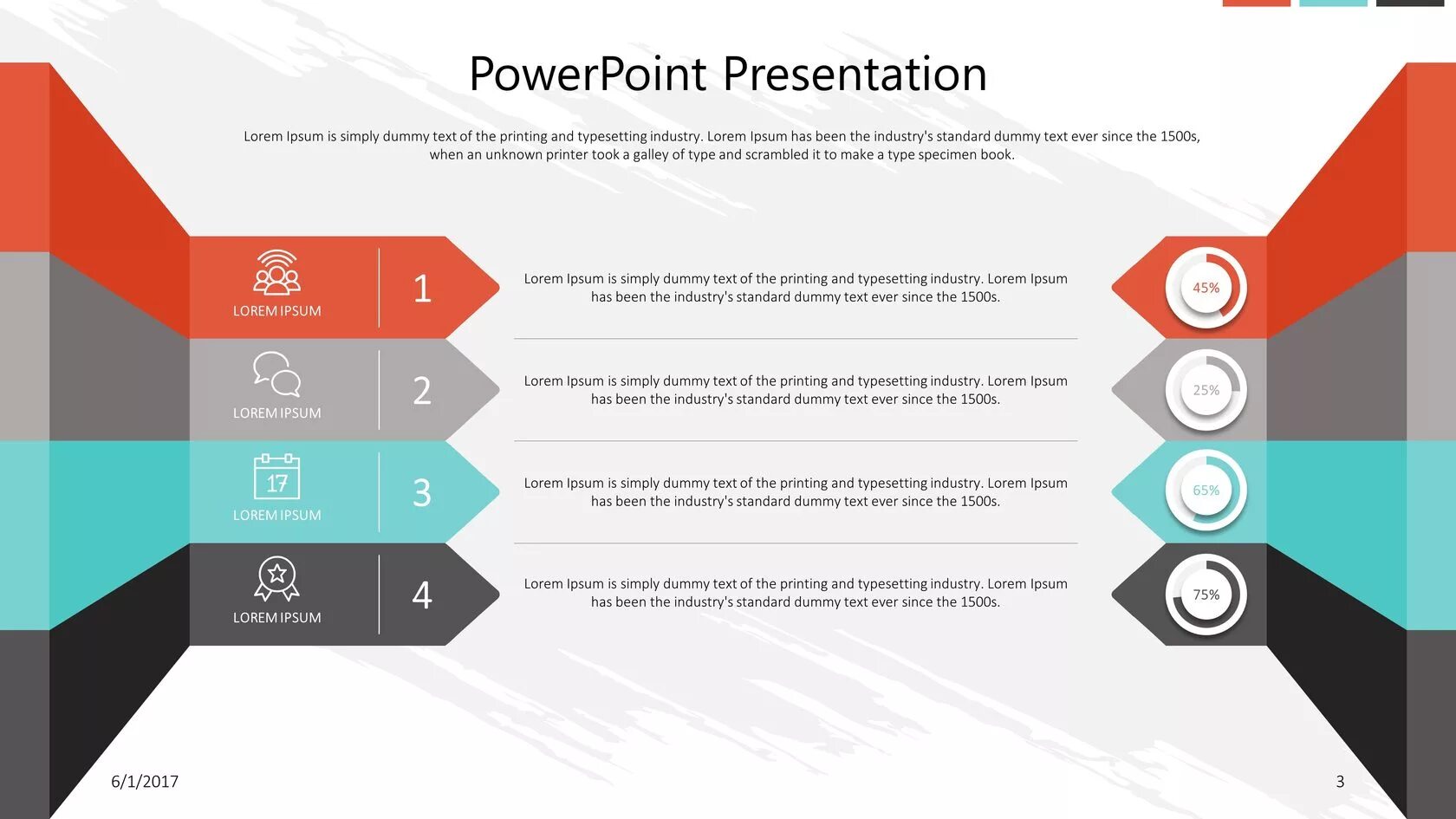 PowerPoint Presentation

Lorem Ipsum is simply dummy text of the printing and typesetting industry. Lorem Ipsum has been the industry's standard dummy text ever since the 1500s, when an unknown printer took a galley of type and scrambled it to make a type specimen book.

LOREM IPSUM
1
Lorem Ipsum is simply dummy text of the printing and typesetting industry. Lorem Ipsum has been the industry's standard dummy text ever since the 1500s.
45%

LOREM IPSUM
2
Lorem Ipsum is simply dummy text of the printing and typesetting industry. Lorem Ipsum has been the industry's standard dummy text ever since the 1500s.
25%

17
LOREM IPSUM
3
Lorem Ipsum is simply dummy text of the printing and typesetting industry. Lorem Ipsum has been the industry's standard dummy text ever since the 1500s.
65%

LOREM IPSUM
4
Lorem Ipsum is simply dummy text of the printing and typesetting industry. Lorem Ipsum has been the industry's standard dummy text ever since the 1500s.
75%

6/1/2017
3